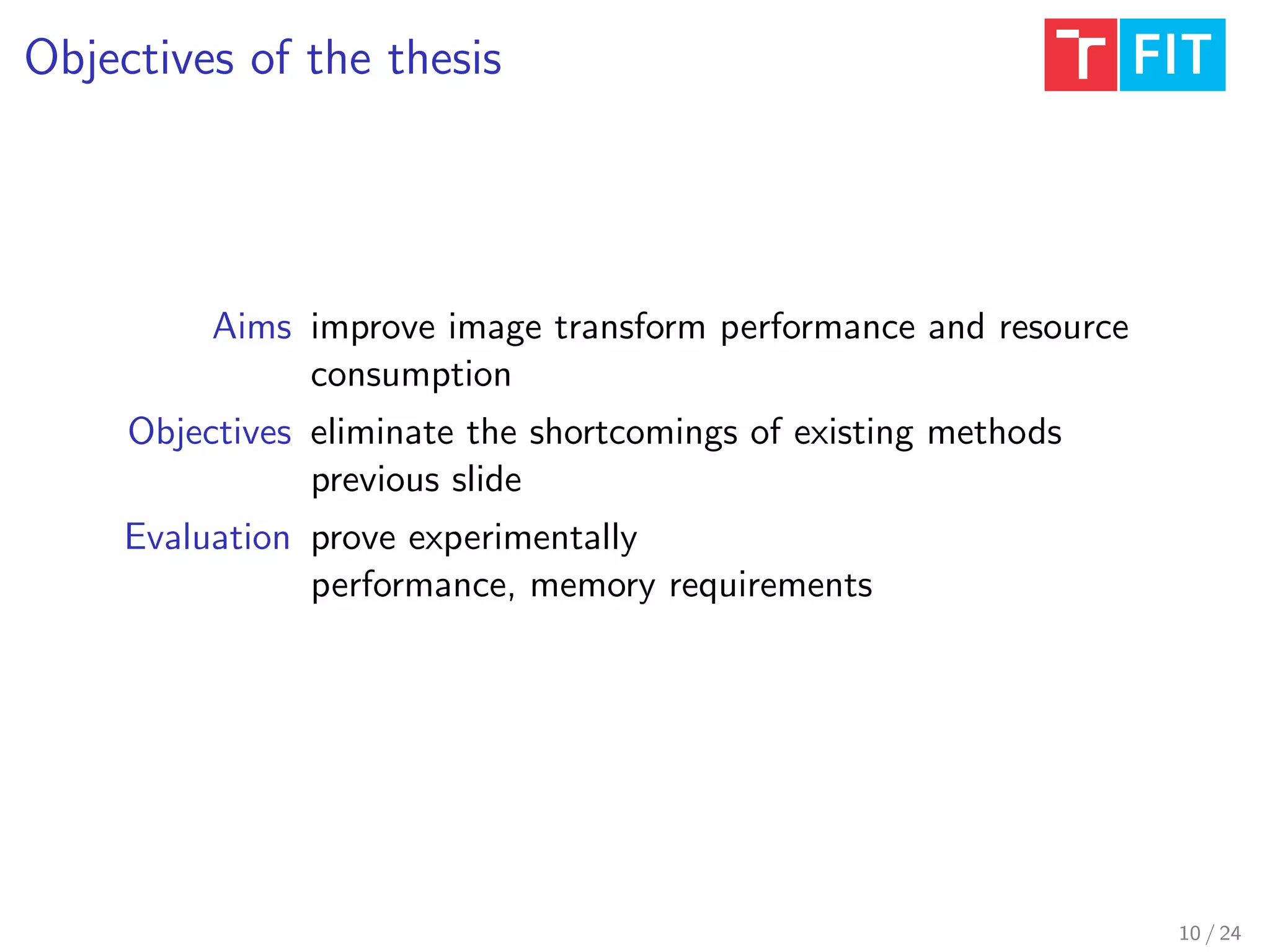 Objectives of the thesis

T FIT

Aims improve image transform performance and resource consumption

Objectives eliminate the shortcomings of existing methods
previous slide

Evaluation prove experimentally
performance, memory requirements

10 / 24